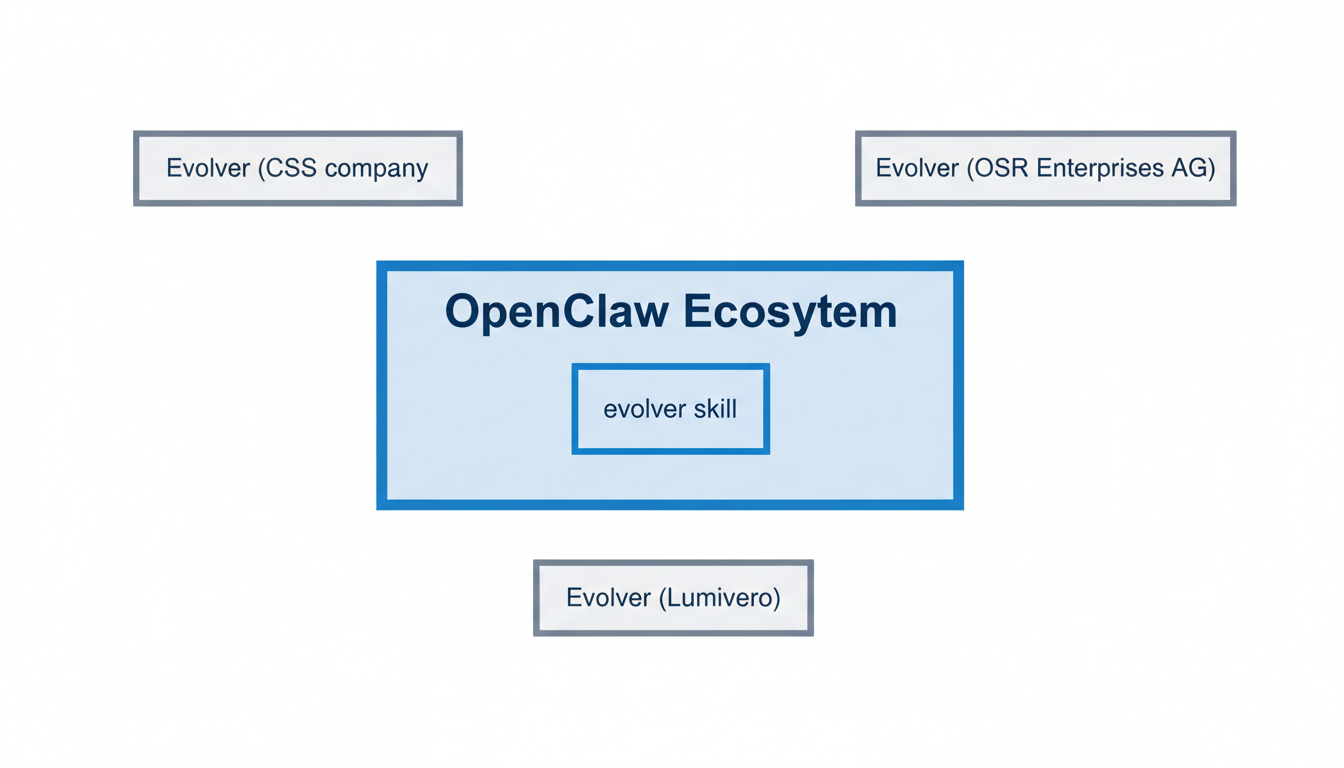 Evolver (CSS company

Evolver (OSR Enterprises AG)

OpenClaw Ecosytem

evolver skill

Evolver (Lumivero)